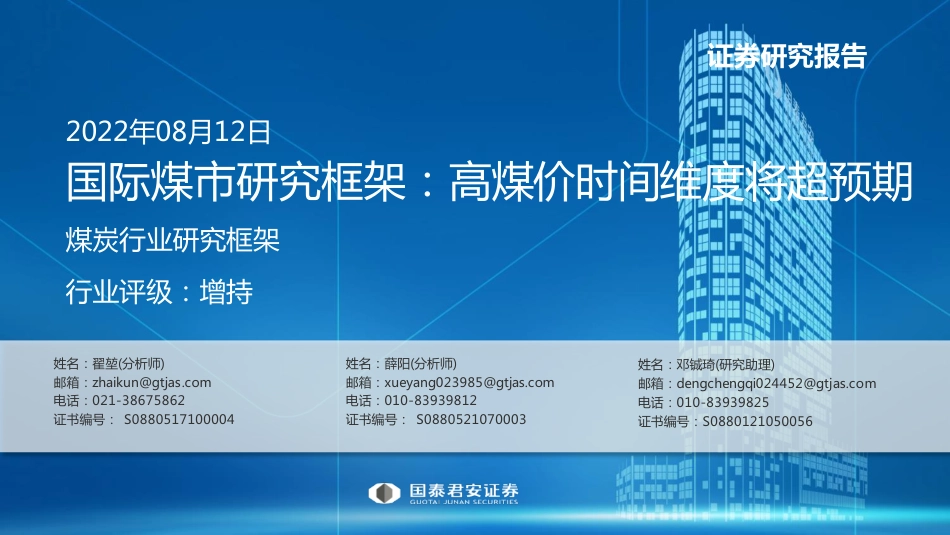 证券研究报告

2022年08月12日

国际煤市研究框架：高煤价时间维度将超预期

煤炭行业研究框架

行业评级：增持

姓名：翟堃(分析师)
邮箱：zhaikun@gtjas.com
电话：021-38675862
证书编号： S0880517100004

姓名：薛阳(分析师)
邮箱：xueyang023985@gtjas.com
电话：010-83939812
证书编号： S0880521070003

姓名：邓铖琦(研究助理)
邮箱：dengchengqi024452@gtjas.com
电话：010-83939825
证书编号：S0880121050056

国泰君安证券
GUOTAI JUNAN SECURITIES